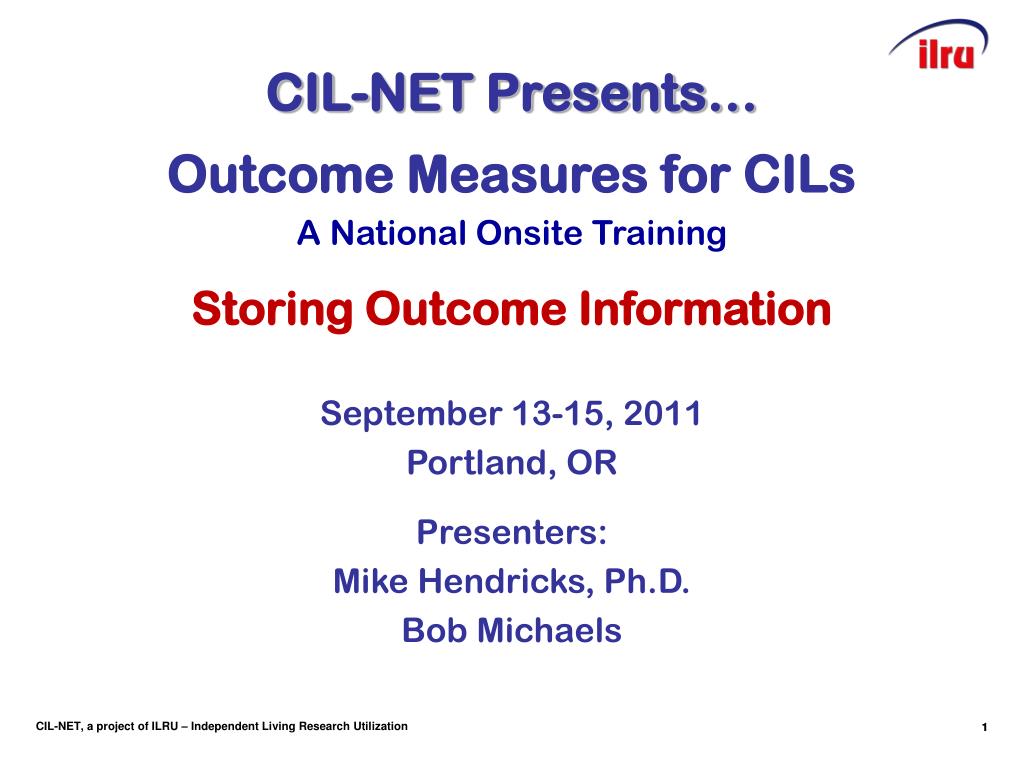 ilru

CIL-NET Presents…

Outcome Measures for CILs

A National Onsite Training

Storing Outcome Information

September 13-15, 2011

Portland, OR

Presenters:

Mike Hendricks, Ph.D.

Bob Michaels

CIL-NET, a project of ILRU – Independent Living Research Utilization

1